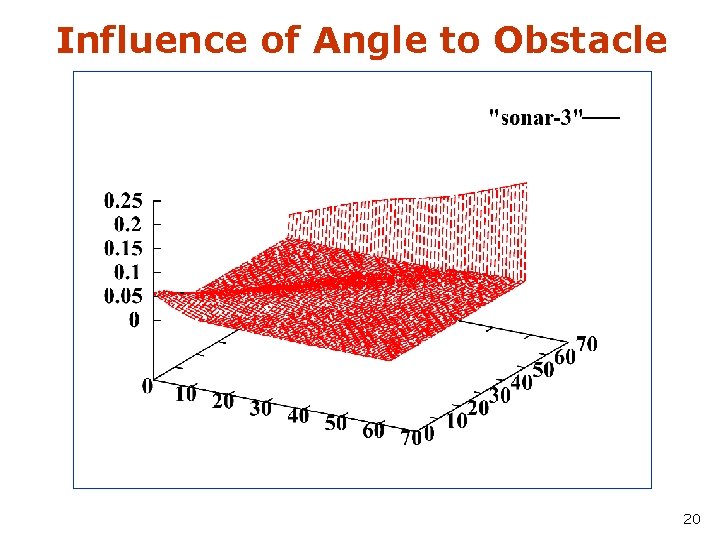 Influence of Angle to Obstacle

"sonar-3"

0.25
0.2
0.15
0.1
0.05
0

0 10 20 30 40 50 60 70

0 10 20 30 40 50 60 70

20